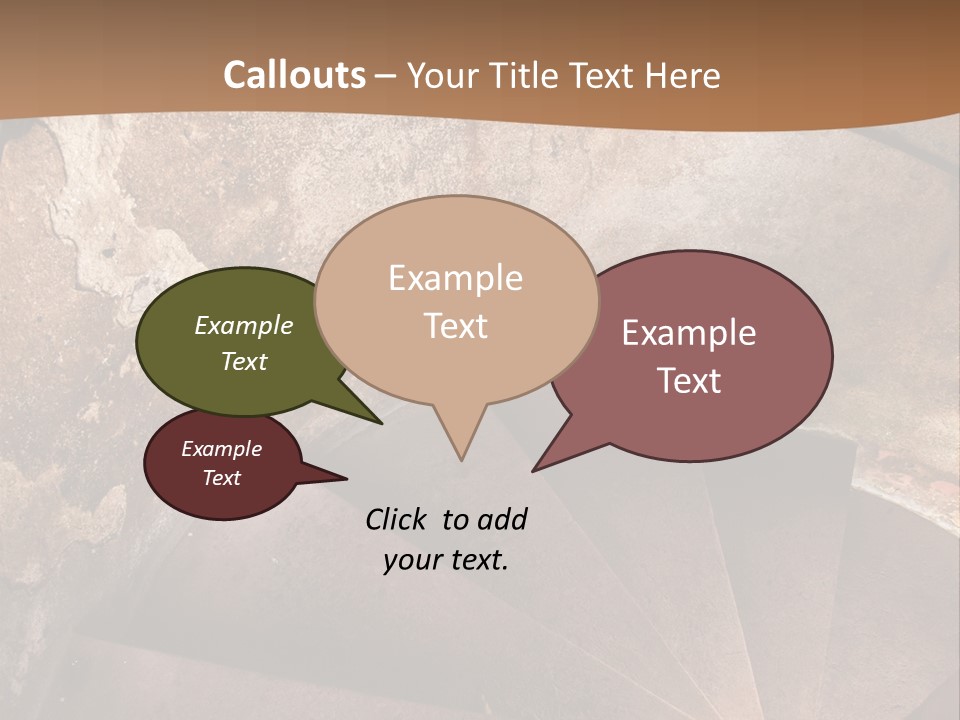 Callouts – Your Title Text Here

Example Text

Example Text

Example Text

Example Text

Click to add your text.